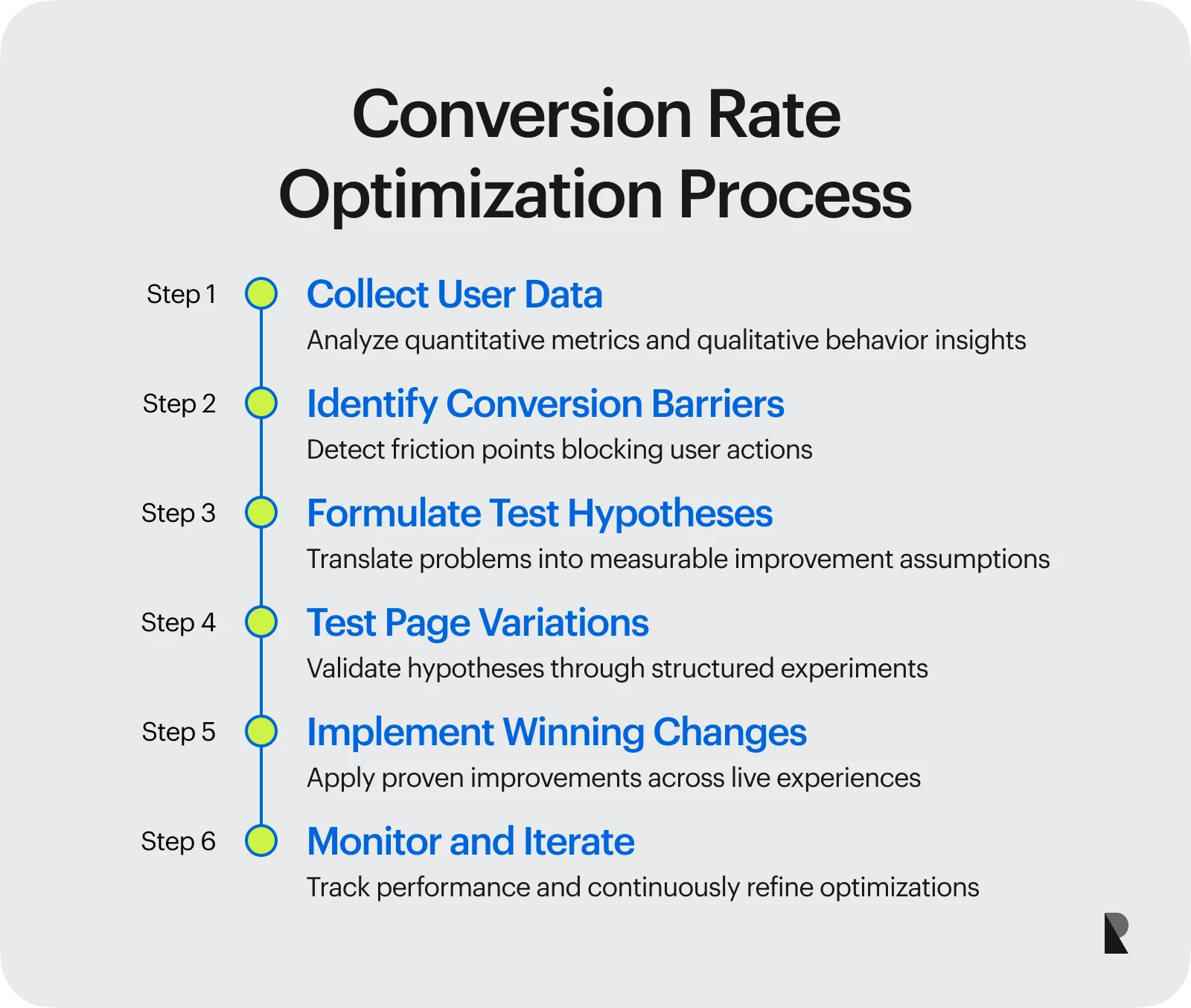 Conversion Rate Optimization Process

Step 1
Collect User Data
Analyze quantitative metrics and qualitative behavior insights

Step 2
Identify Conversion Barriers
Detect friction points blocking user actions

Step 3
Formulate Test Hypotheses
Translate problems into measurable improvement assumptions

Step 4
Test Page Variations
Validate hypotheses through structured experiments

Step 5
Implement Winning Changes
Apply proven improvements across live experiences

Step 6
Monitor and Iterate
Track performance and continuously refine optimizations